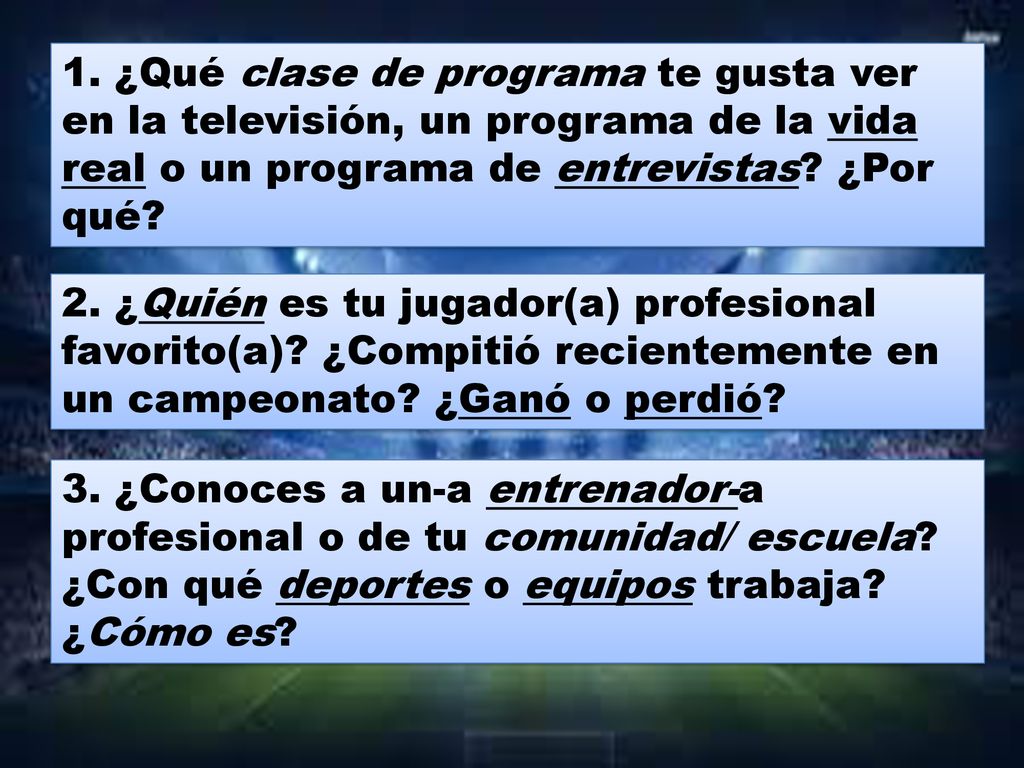 1. ¿Qué clase de programa te gusta ver en la televisión, un programa de la vida real o un programa de entrevistas? ¿Por qué?

2. ¿Quién es tu jugador(a) profesional favorito(a)? ¿Compitió recientemente en un campeonato? ¿Ganó o perdió?

3. ¿Conoces a un-a entrenador-a profesional o de tu comunidad/ escuela? ¿Con qué deportes o equipos trabaja? ¿Cómo es?